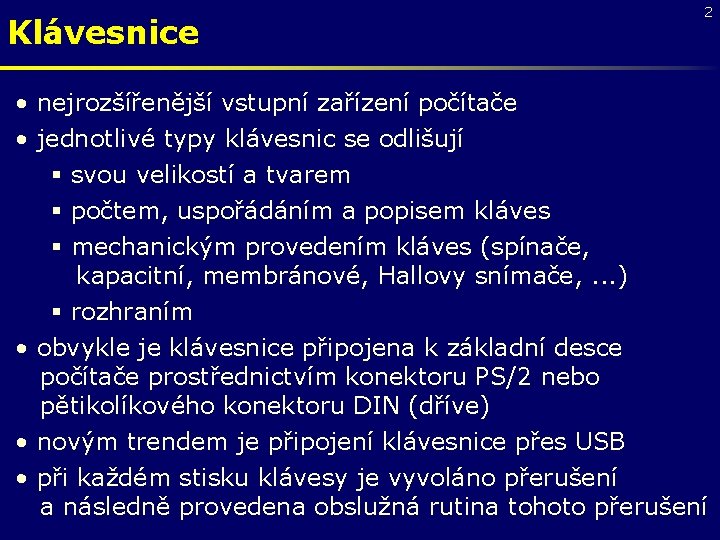 2

Klávesnice

• nejrozšířenější vstupní zařízení počítače
• jednotlivé typy klávesnic se odlišují
  ▪ svou velikostí a tvarem
  ▪ počtem, uspořádáním a popisem kláves
  ▪ mechanickým provedením kláves (spínače, kapacitní, membránové, Hallovy snímače, ...)
  ▪ rozhraním
• obvykle je klávesnice připojena k základní desce počítače prostřednictvím konektoru PS/2 nebo pětikolíkového konektoru DIN (dříve)
• novým trendem je připojení klávesnice přes USB
• při každém stisku klávesy je vyvoláno přerušení a následně provedena obslužná rutina tohoto přerušení